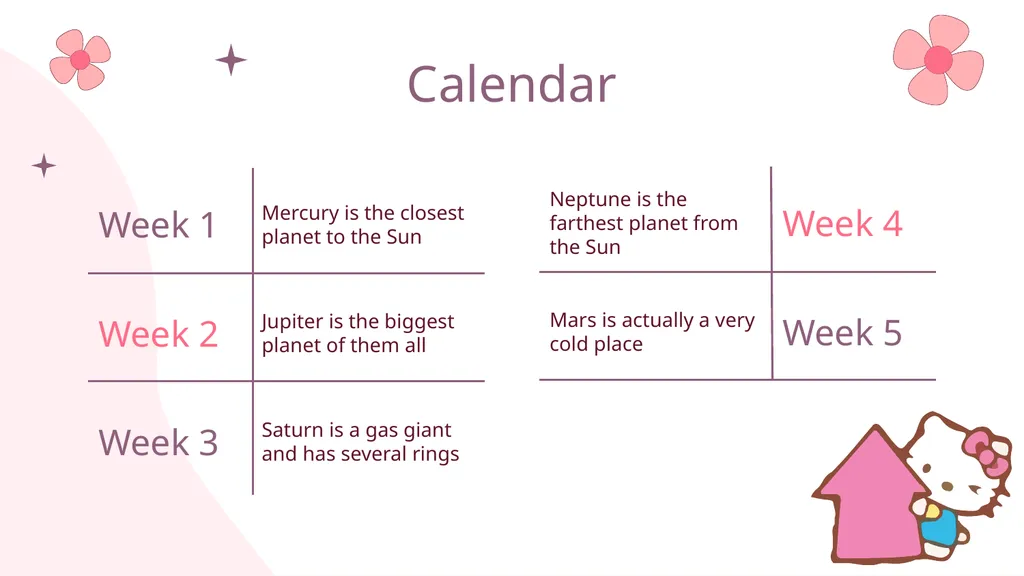 Calendar

| Week 1 | Mercury is the closest planet to the Sun |
|---|---|
| Week 2 | Jupiter is the biggest planet of them all |
| Week 3 | Saturn is a gas giant and has several rings |

| Neptune is the farthest planet from the Sun | Week 4 |
|---|---|
| Mars is actually a very cold place | Week 5 |